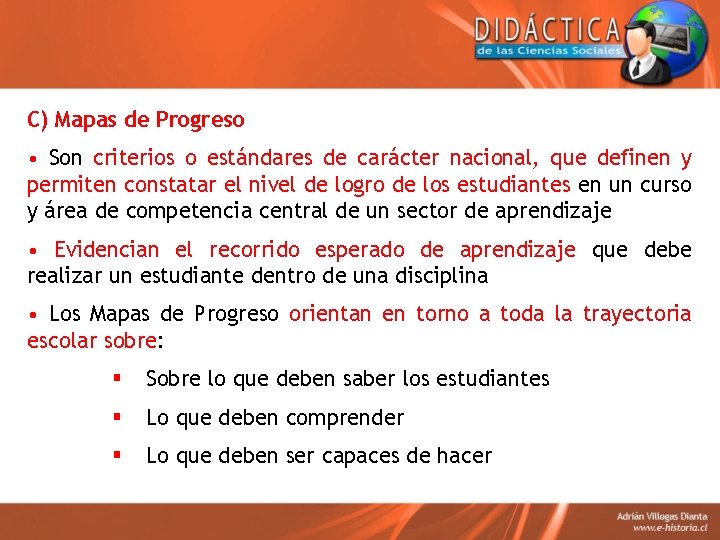 DIDÁCTICA
de las Ciencias Sociales

C) Mapas de Progreso

• Son criterios o estándares de carácter nacional, que definen y permiten constatar el nivel de logro de los estudiantes en un curso y área de competencia central de un sector de aprendizaje

• Evidencian el recorrido esperado de aprendizaje que debe realizar un estudiante dentro de una disciplina

• Los Mapas de Progreso orientan en torno a toda la trayectoria escolar sobre:

▪ Sobre lo que deben saber los estudiantes

▪ Lo que deben comprender

▪ Lo que deben ser capaces de hacer

Adrián Villegas Dianta
www.e-historia.cl